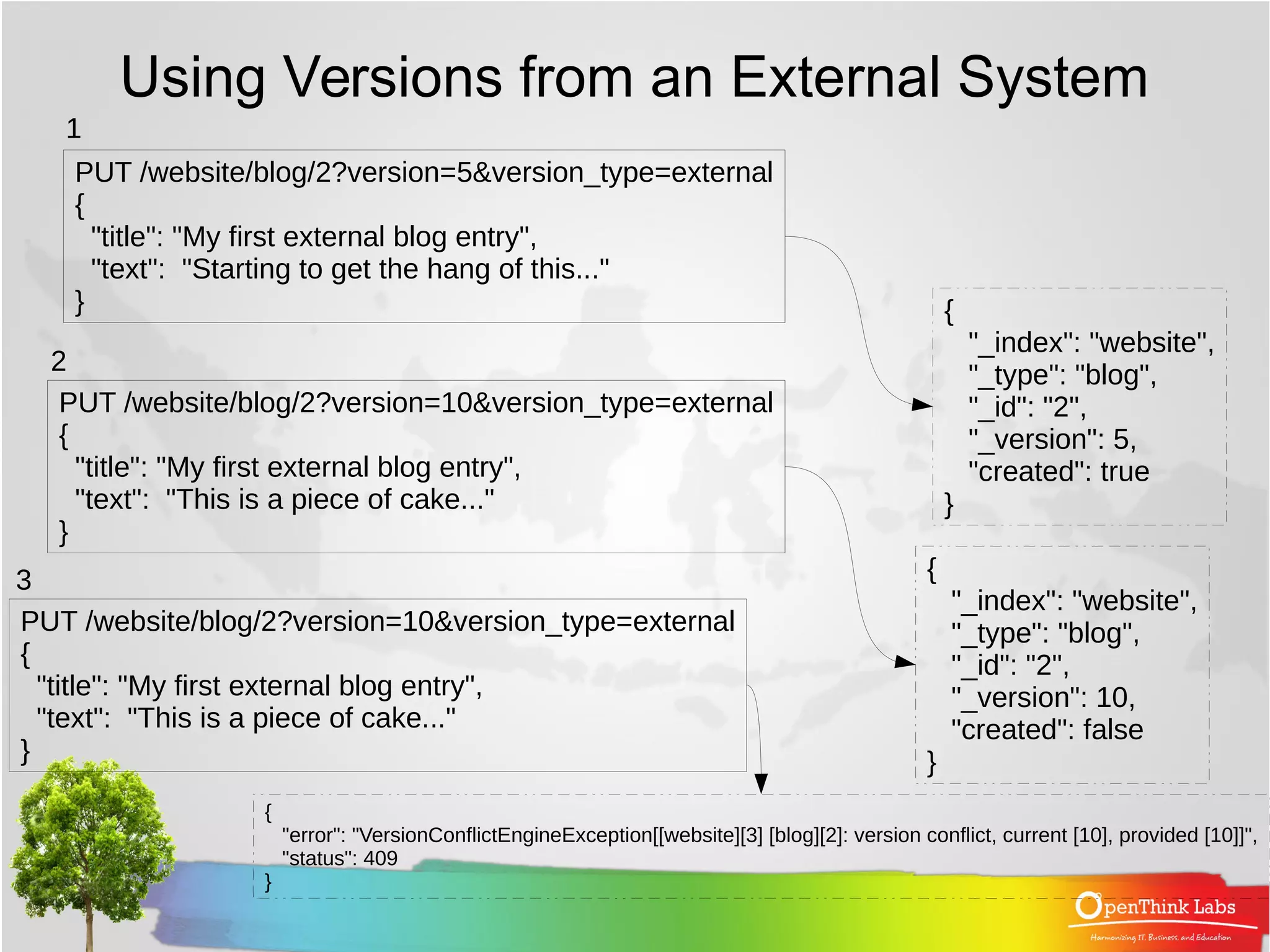 Using Versions from an External System

1

PUT /website/blog/2?version=5&version_type=external
{
"title": "My first external blog entry",
"text": "Starting to get the hang of this..."
}

{
"_index": "website",
"_type": "blog",
"_id": "2",
"_version": 5,
"created": true
}

2

PUT /website/blog/2?version=10&version_type=external
{
"title": "My first external blog entry",
"text": "This is a piece of cake..."
}

{
"_index": "website",
"_type": "blog",
"_id": "2",
"_version": 10,
"created": false
}

3

PUT /website/blog/2?version=10&version_type=external
{
"title": "My first external blog entry",
"text": "This is a piece of cake..."
}

{
"error": "VersionConflictEngineException[[website][3] [blog][2]: version conflict, current [10], provided [10]]",
"status": 409
}

OpenThink Labs
Harmonizing IT, Business, and Education